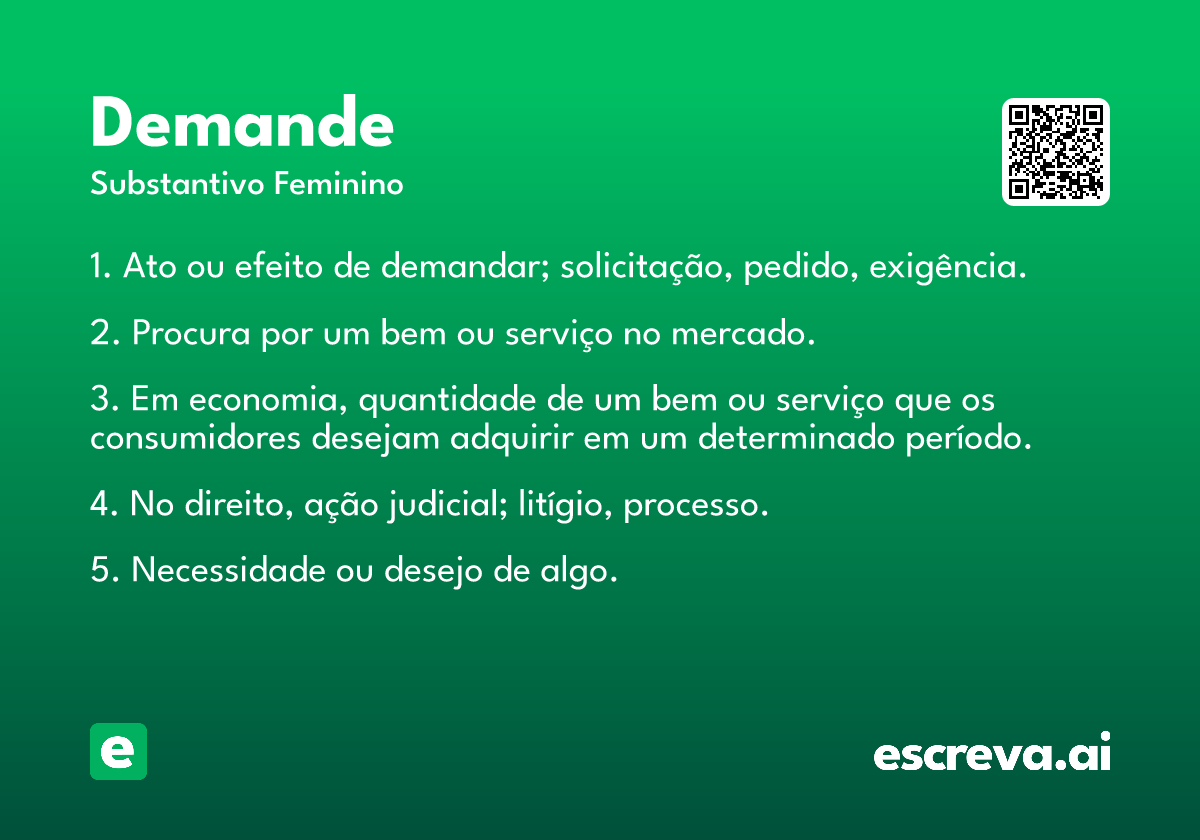 Demande
Substantivo Feminino

1. Ato ou efeito de demandar; solicitação, pedido, exigência.

2. Procura por um bem ou serviço no mercado.

3. Em economia, quantidade de um bem ou serviço que os consumidores desejam adquirir em um determinado período.

4. No direito, ação judicial; litígio, processo.

5. Necessidade ou desejo de algo.

e

escreva.ai